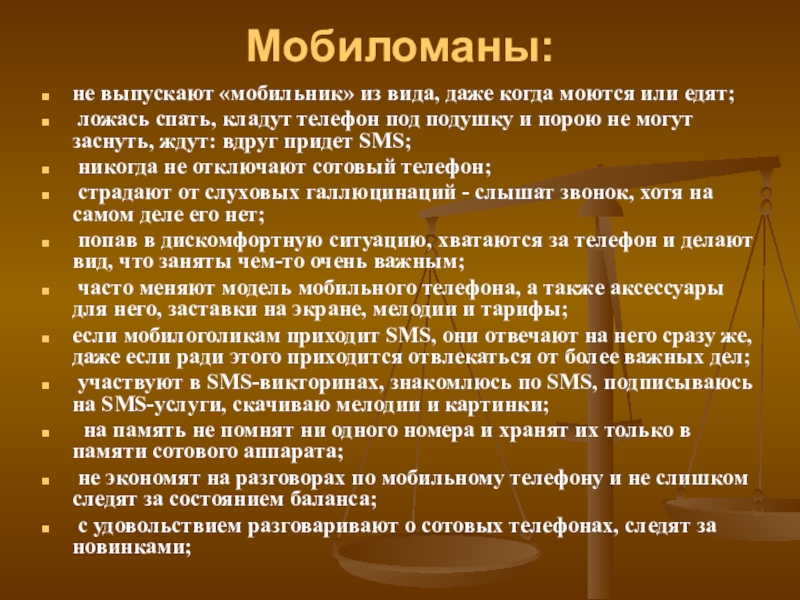 Мобиломаны:

- не выпускают «мобильник» из вида, даже когда моются или едят;
- ложась спать, кладут телефон под подушку и порою не могут заснуть, ждут: вдруг придет SMS;
- никогда не отключают сотовый телефон;
- страдают от слуховых галлюцинаций - слышат звонок, хотя на самом деле его нет;
- попав в дискомфортную ситуацию, хватаются за телефон и делают вид, что заняты чем-то очень важным;
- часто меняют модель мобильного телефона, а также аксессуары для него, заставки на экране, мелодии и тарифы;
- если мобилоголикам приходит SMS, они отвечают на него сразу же, даже если ради этого приходится отвлекаться от более важных дел;
- участвуют в SMS-викторинах, знакомлюсь по SMS, подписываюсь на SMS-услуги, скачиваю мелодии и картинки;
- на память не помнят ни одного номера и хранят их только в памяти сотового аппарата;
- не экономят на разговорах по мобильному телефону и не слишком следят за состоянием баланса;
- с удовольствием разговаривают о сотовых телефонах, следят за новинками;